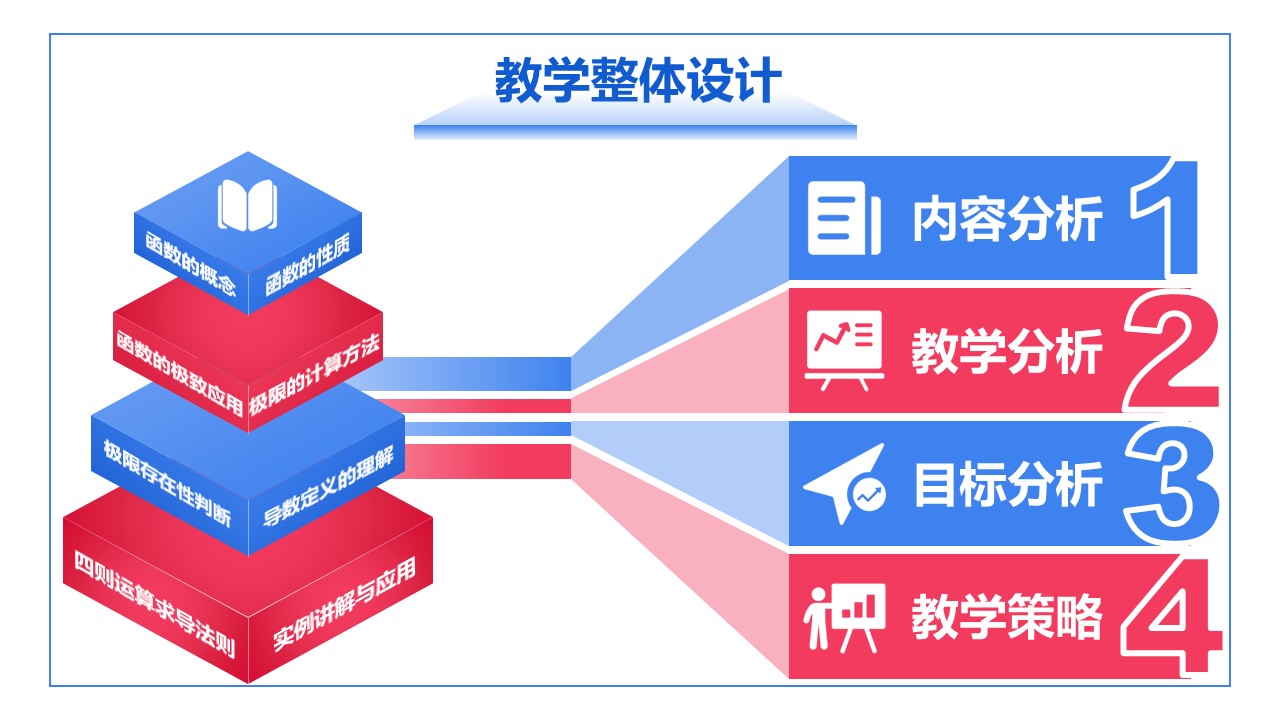 教学整体设计

函数的概念

函数的性质

函数的极致应用

极限的计算方法

极限存在性判断

导数定义的理解

四则运算求导法则

实例讲解与应用

内容分析 1

教学分析 2

目标分析 3

教学策略 4